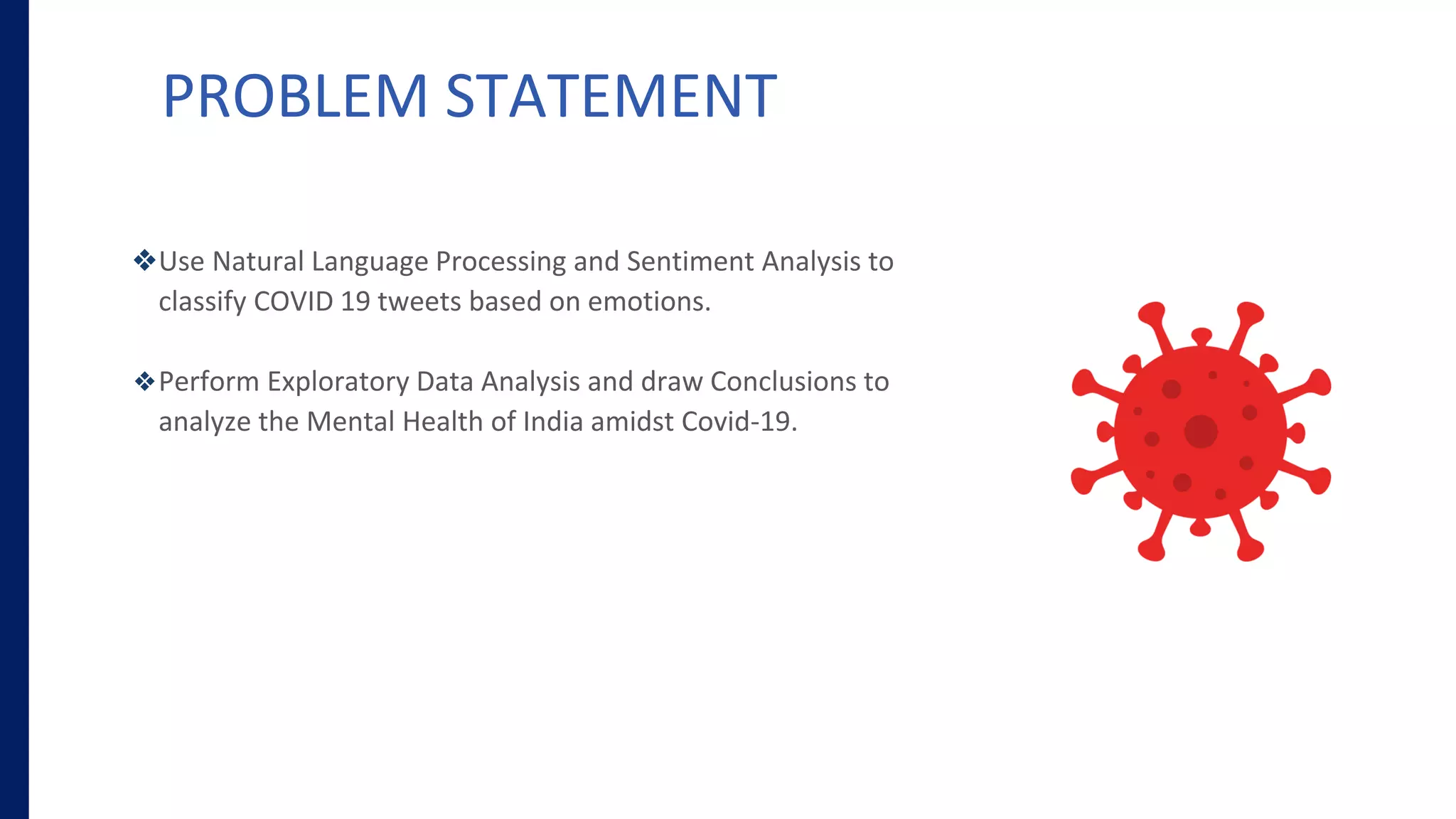 PROBLEM STATEMENT

❖Use Natural Language Processing and Sentiment Analysis to classify COVID 19 tweets based on emotions.

❖Perform Exploratory Data Analysis and draw Conclusions to analyze the Mental Health of India amidst Covid-19.